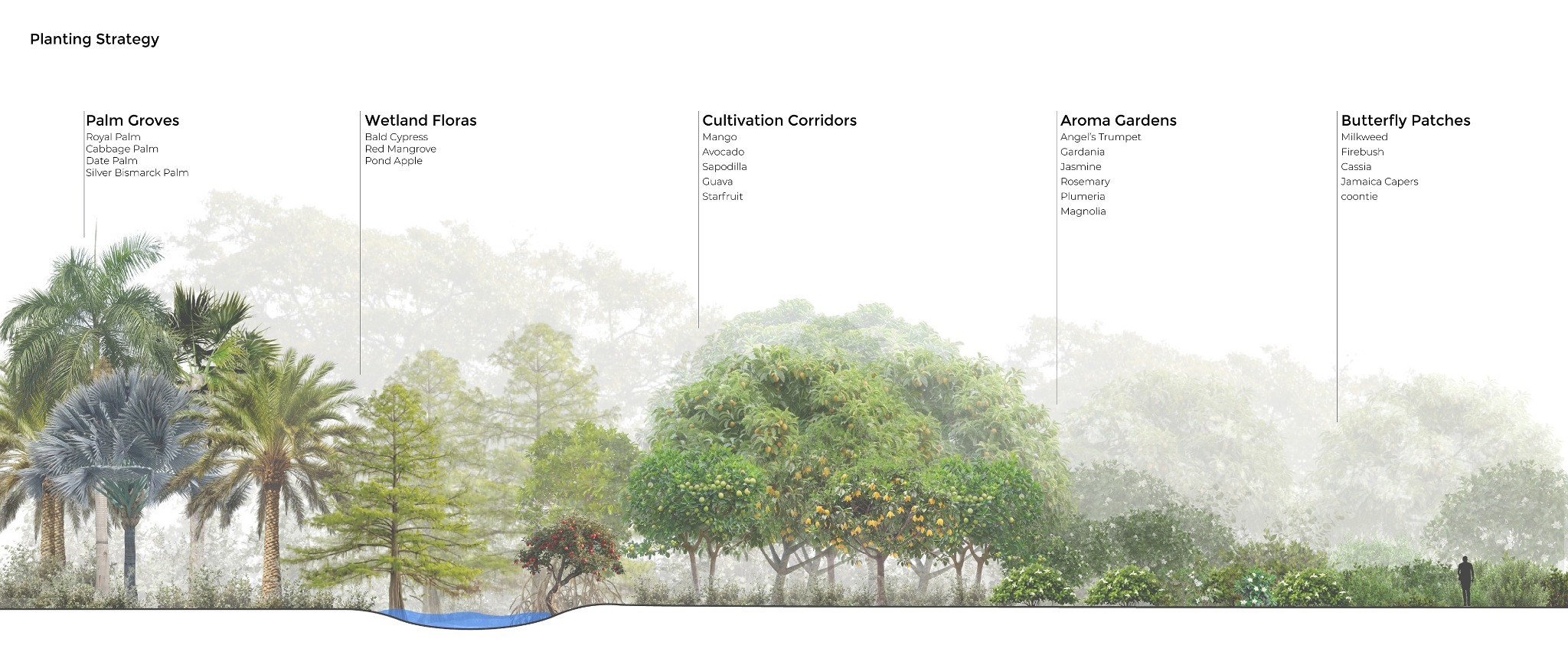 Planting Strategy

Palm Groves
Royal Palm
Cabbage Palm
Date Palm
Silver Bismarck Palm

Wetland Floras
Bald Cypress
Red Mangrove
Pond Apple

Cultivation Corridors
Mango
Avocado
Sapodilla
Guava
Starfruit

Aroma Gardens
Angel's Trumpet
Gardania
Jasmine
Rosemary
Plumeria
Magnolia

Butterfly Patches
Milkweed
Firebush
Cassia
Jamaica Capers
coontie